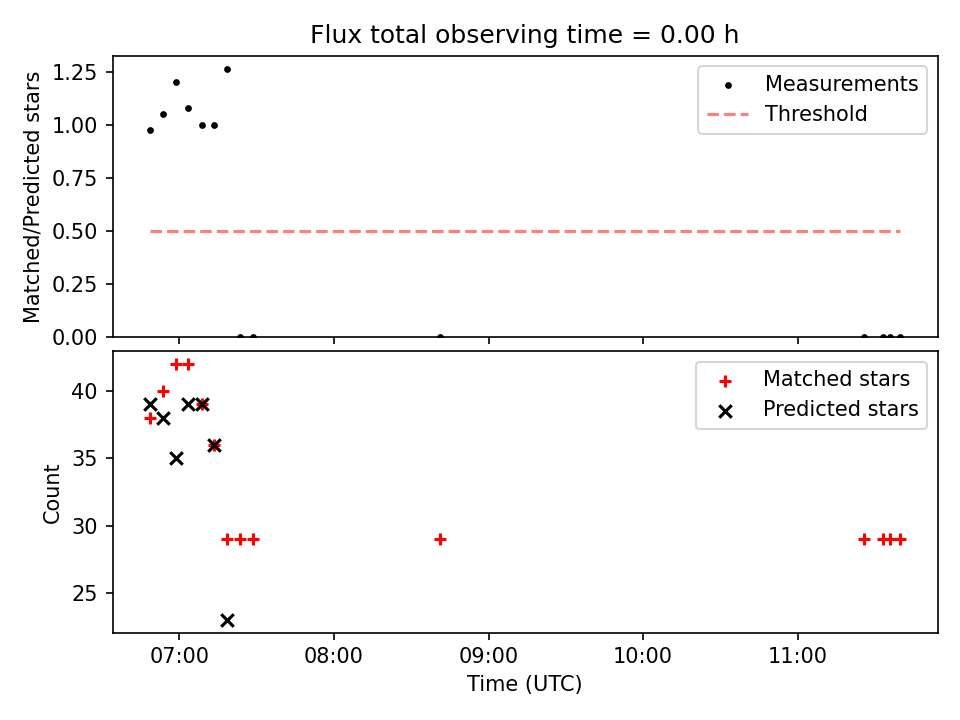 Flux total observing time = 0.00 h

Matched/Predicted stars

1.25
1.00
0.75
0.50
0.25
0.00

Measurements
Threshold

Count

40
35
30
25

Matched stars
Predicted stars

07:00
08:00
09:00
10:00
11:00

Time (UTC)